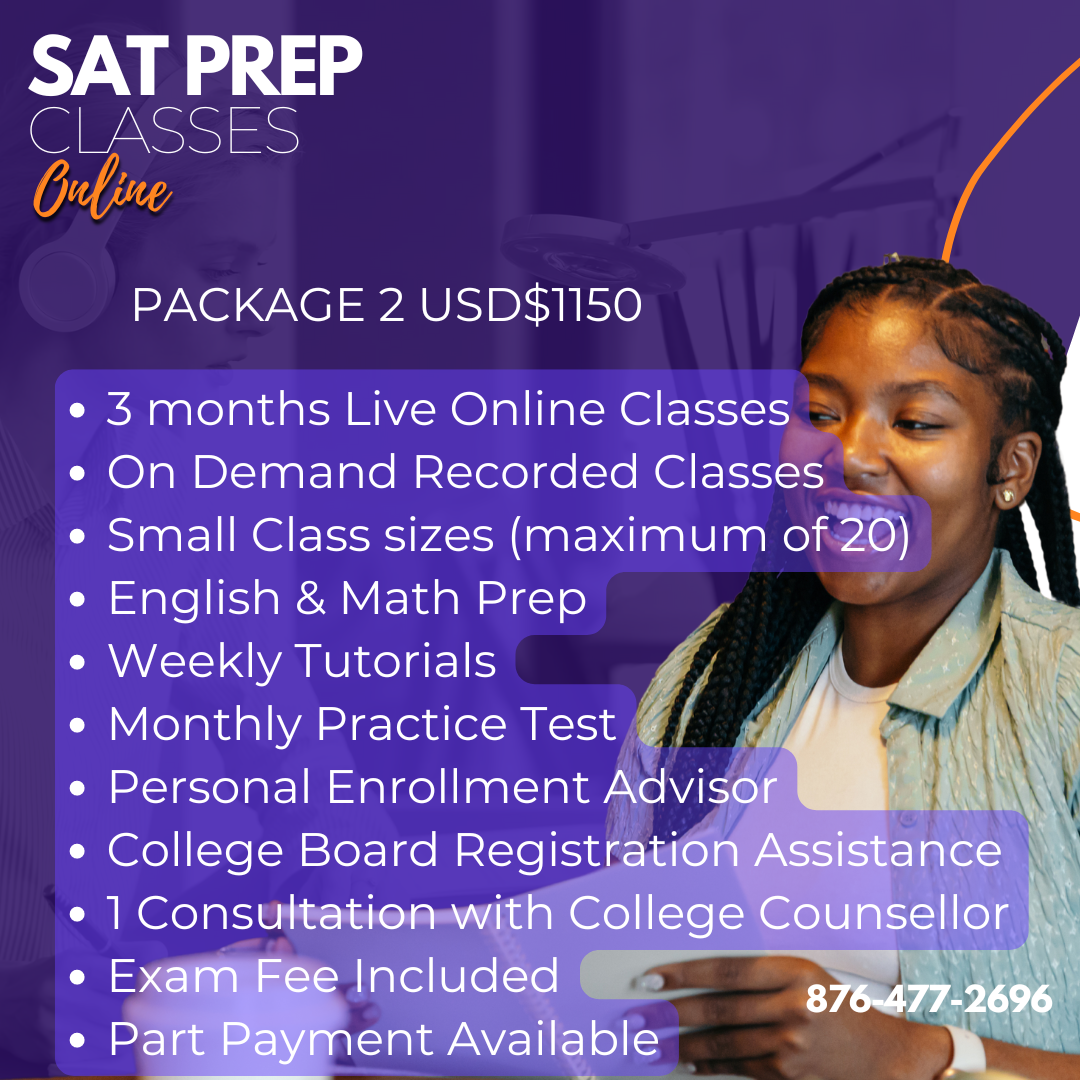 SAT PREP
CLASSES
Online

PACKAGE 2 USD$1150

• 3 months Live Online Classes
• On Demand Recorded Classes
• Small Class sizes (maximum of 20)
• English & Math Prep
• Weekly Tutorials
• Monthly Practice Test
• Personal Enrollment Advisor
• College Board Registration Assistance
• 1 Consultation with College Counsellor
• Exam Fee Included
• Part Payment Available

876-477-2696